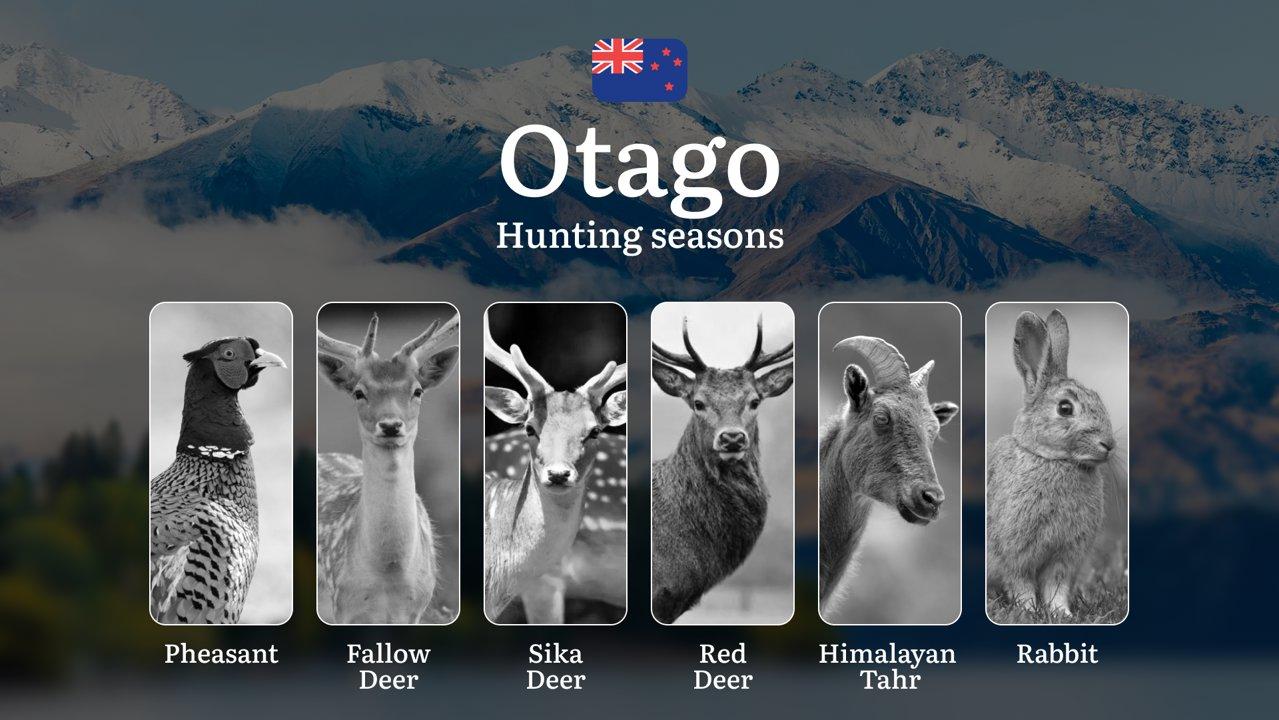 Otago
Hunting seasons

Pheasant

Fallow Deer

Sika Deer

Red Deer

Himalayan Tahr

Rabbit